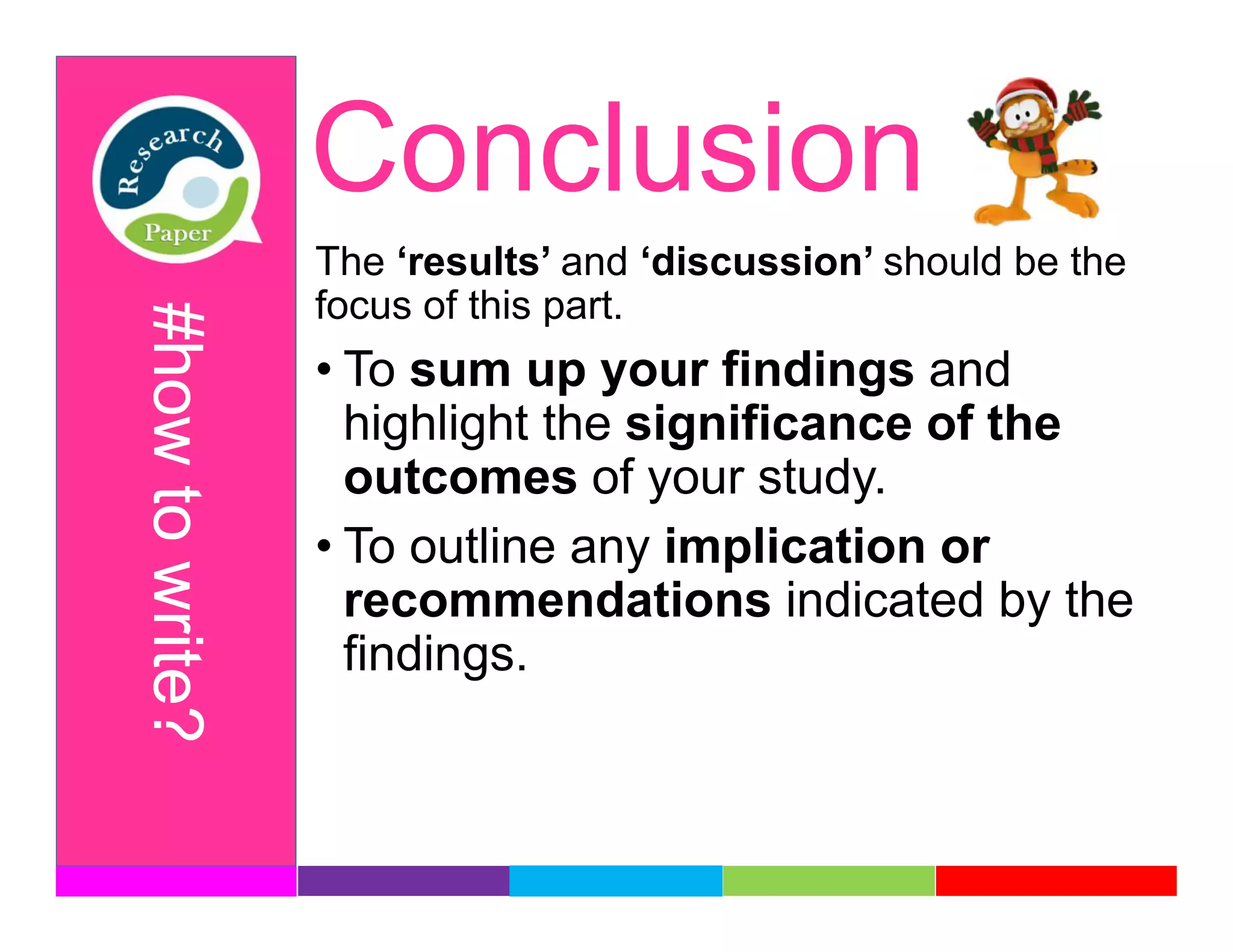 Research Paper

#how to write?

Conclusion

The ‘results’ and ‘discussion’ should be the focus of this part.

• To sum up your findings and highlight the significance of the outcomes of your study.

• To outline any implication or recommendations indicated by the findings.